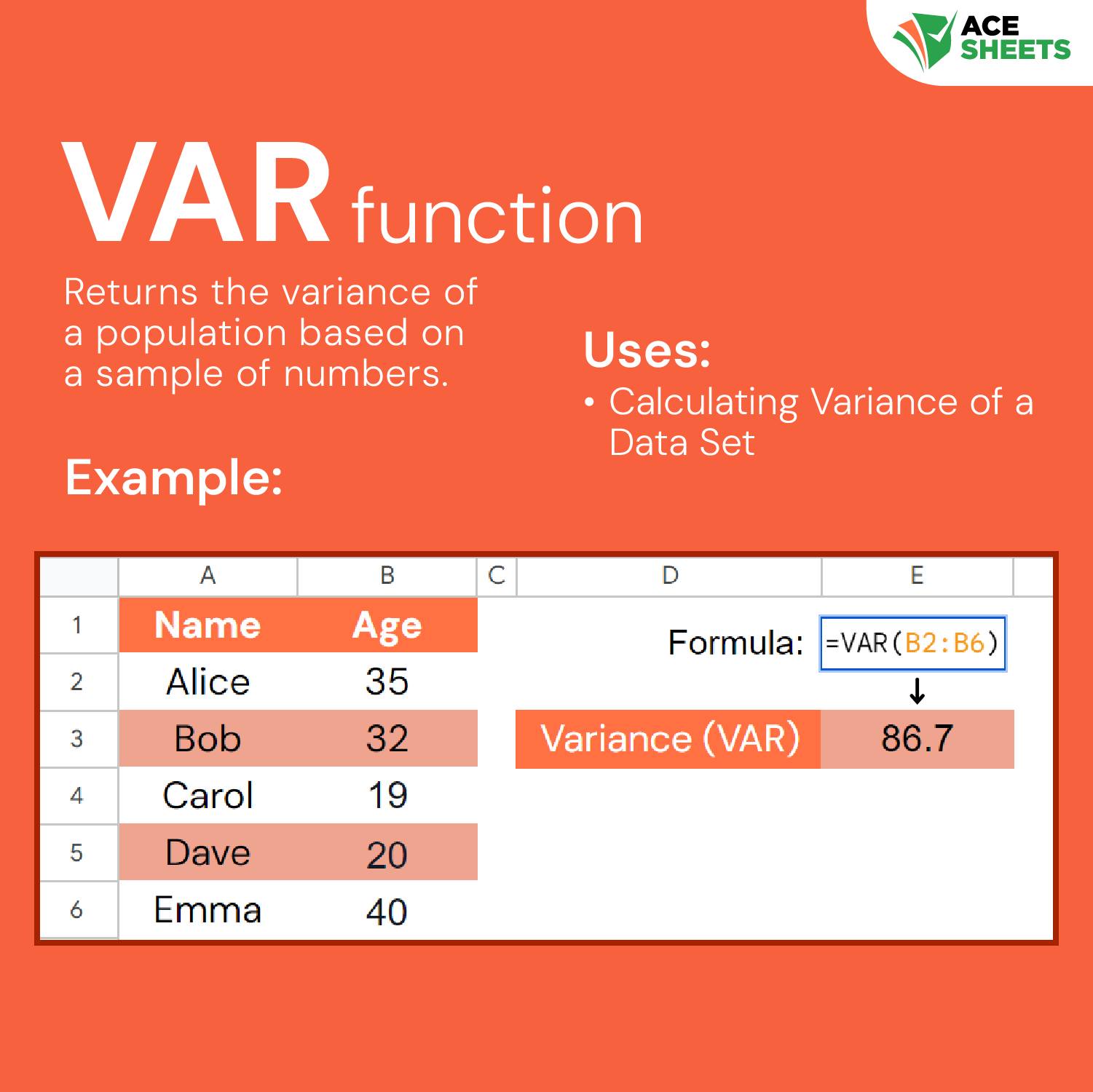 ACE SHEETS

VAR function

Returns the variance of a population based on a sample of numbers.

Uses:
• Calculating Variance of a Data Set

Example:

| | A | B | C | D | E |
|---|---|---|---|---|---|
| 1 | Name | Age | | Formula: | =VAR(B2:B6) |
| 2 | Alice | 35 | | | ↓ |
| 3 | Bob | 32 | | Variance (VAR) | 86.7 |
| 4 | Carol | 19 | | | |
| 5 | Dave | 20 | | | |
| 6 | Emma | 40 | | | |